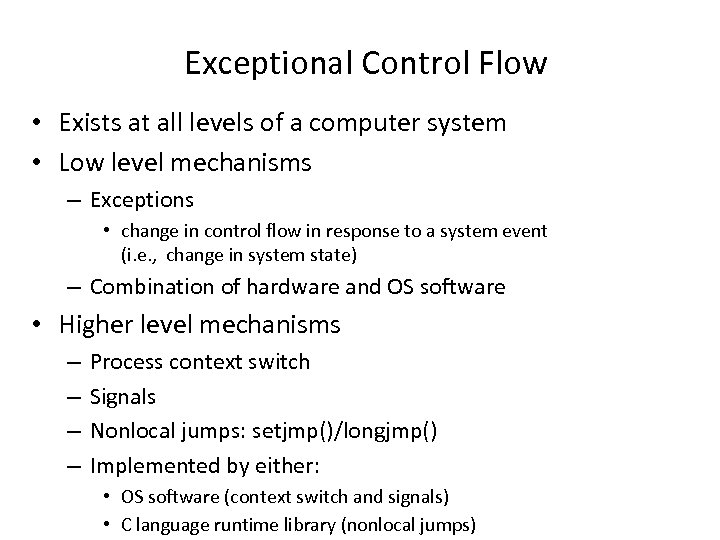 Exceptional Control Flow

• Exists at all levels of a computer system
• Low level mechanisms
  – Exceptions
    • change in control flow in response to a system event (i.e., change in system state)
  – Combination of hardware and OS software
• Higher level mechanisms
  – Process context switch
  – Signals
  – Nonlocal jumps: setjmp()/longjmp()
  – Implemented by either:
    • OS software (context switch and signals)
    • C language runtime library (nonlocal jumps)